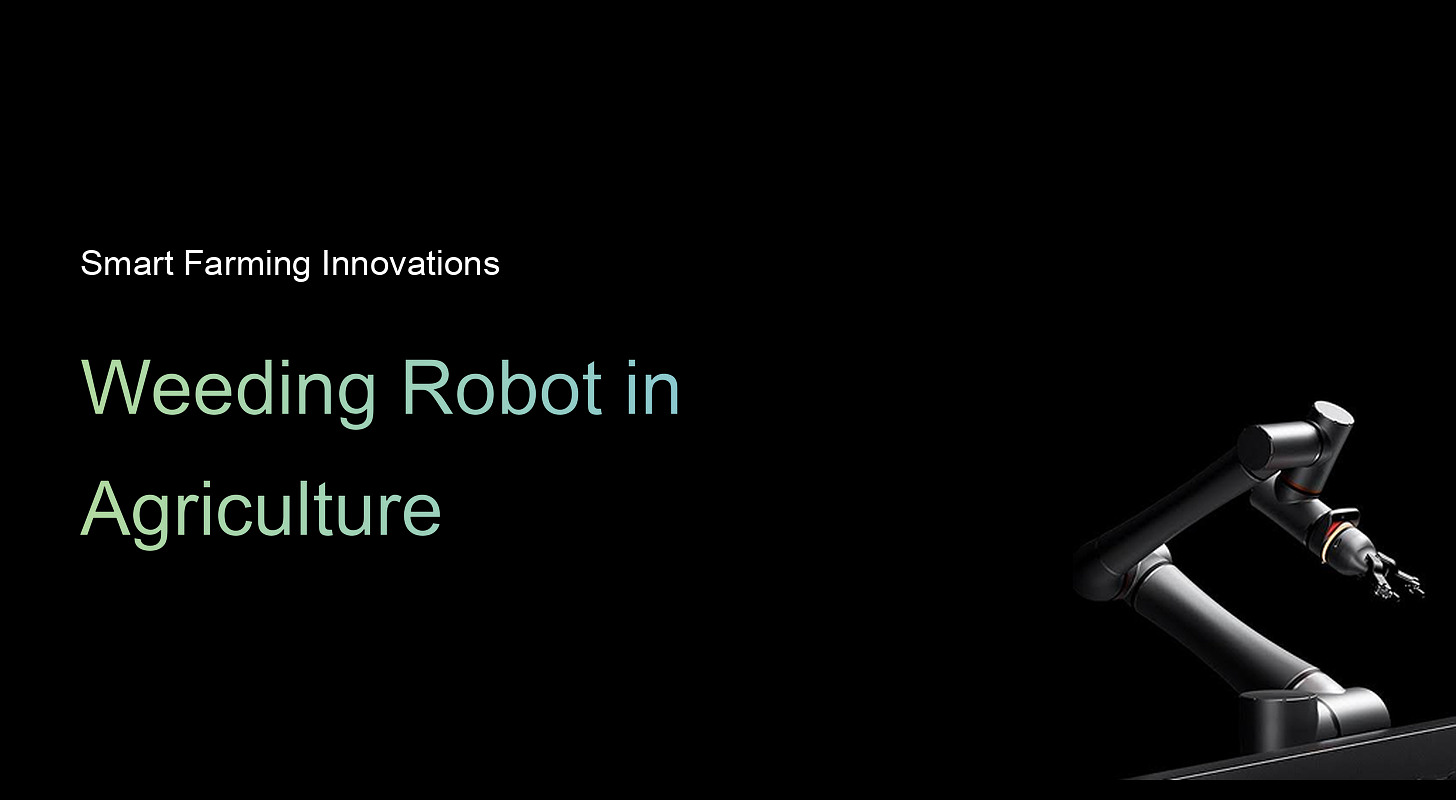 Smart Farming Innovations

Weeding Robot in Agriculture